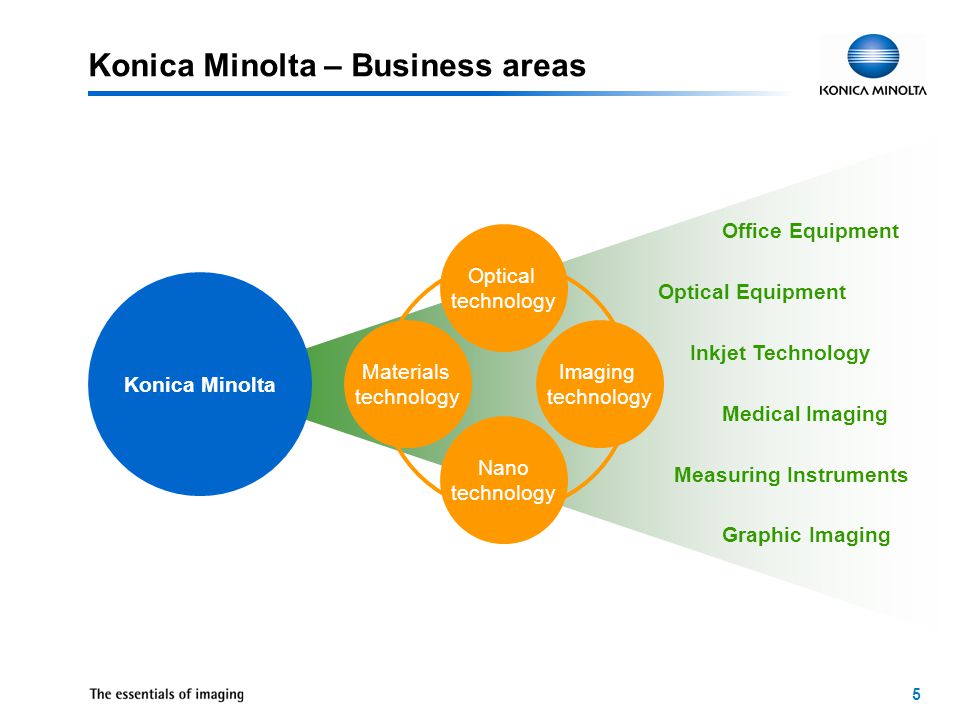 Konica Minolta – Business areas

KONICA MINOLTA

Konica Minolta

Optical technology

Materials technology

Imaging technology

Nano technology

Office Equipment

Optical Equipment

Inkjet Technology

Medical Imaging

Measuring Instruments

Graphic Imaging

The essentials of imaging

5